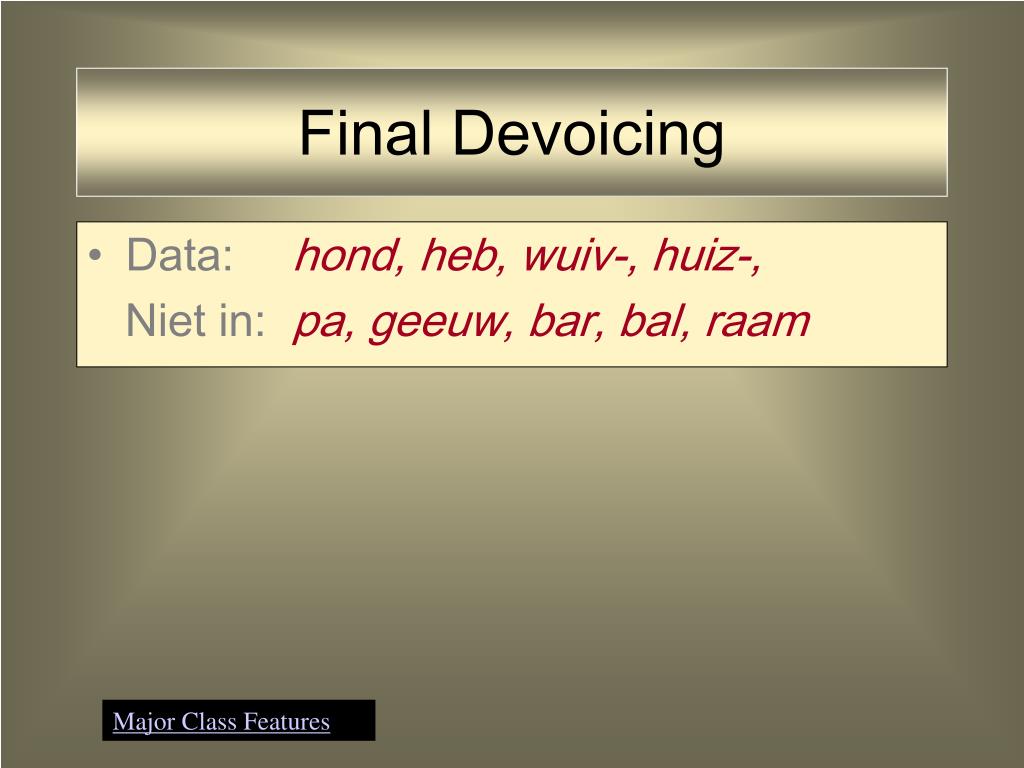 Final Devoicing

• Data: hond, heb, wuiv-, huiz-,
Niet in: pa, geeuw, bar, bal, raam

Major Class Features